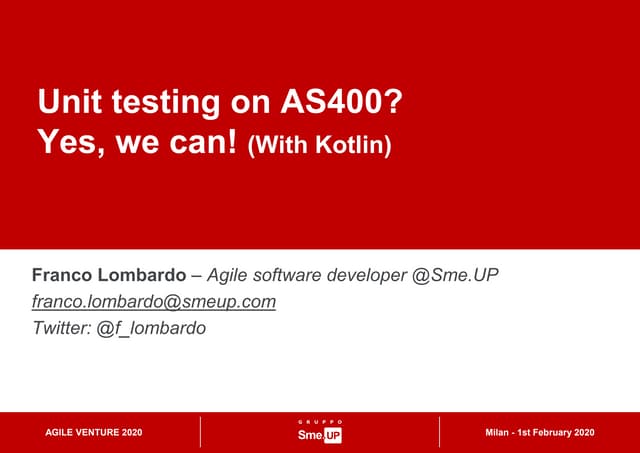 Unit testing on AS400?
Yes, we can! (With Kotlin)

Franco Lombardo – Agile software developer @Sme.UP
franco.lombardo@smeup.com
Twitter: @f_lombardo

AGILE VENTURE 2020

GRUPPO
Sme.UP

Milan - 1st February 2020